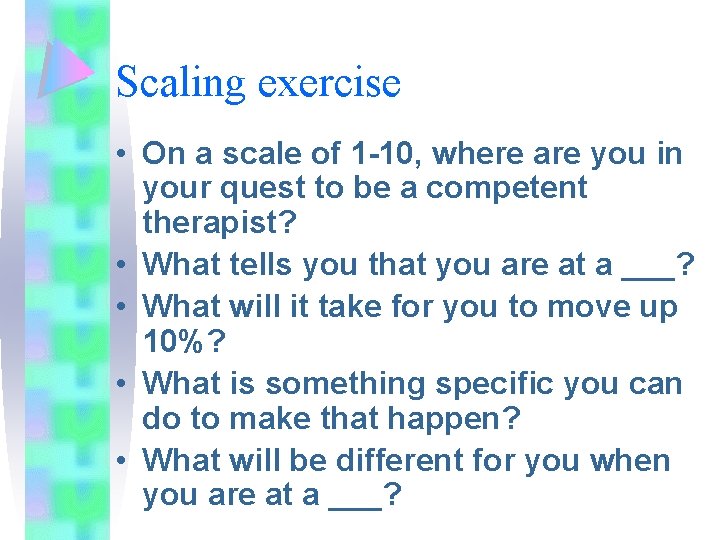 Scaling exercise

• On a scale of 1-10, where are you in your quest to be a competent therapist?
• What tells you that you are at a ___?
• What will it take for you to move up 10%?
• What is something specific you can do to make that happen?
• What will be different for you when you are at a ___?